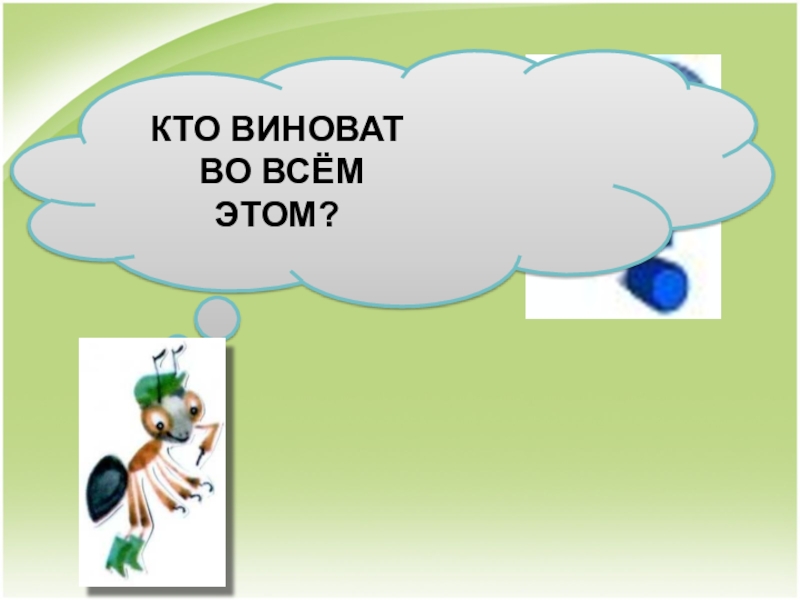 КТО ВИНОВАТ
ВО ВСЁМ
ЭТОМ?